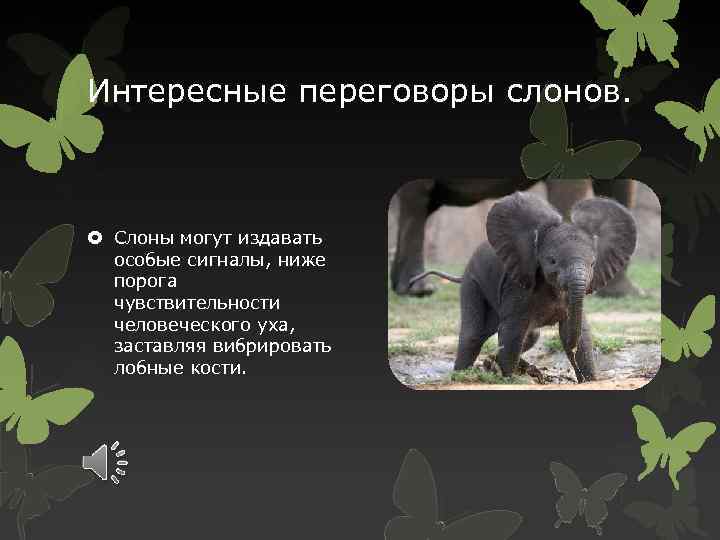 Интересные переговоры слонов.

Слоны могут издавать особые сигналы, ниже порога чувствительности человеческого уха, заставляя вибрировать лобные кости.